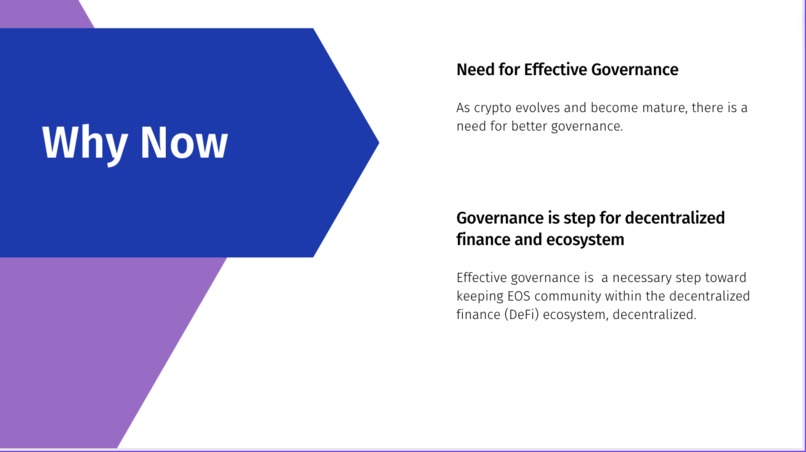 Why Now

Need for Effective Governance

As crypto evolves and become mature, there is a need for better governance.

Governance is step for decentralized finance and ecosystem

Effective governance is  a necessary step toward keeping EOS community within the decentralized finance (DeFi) ecosystem, decentralized.